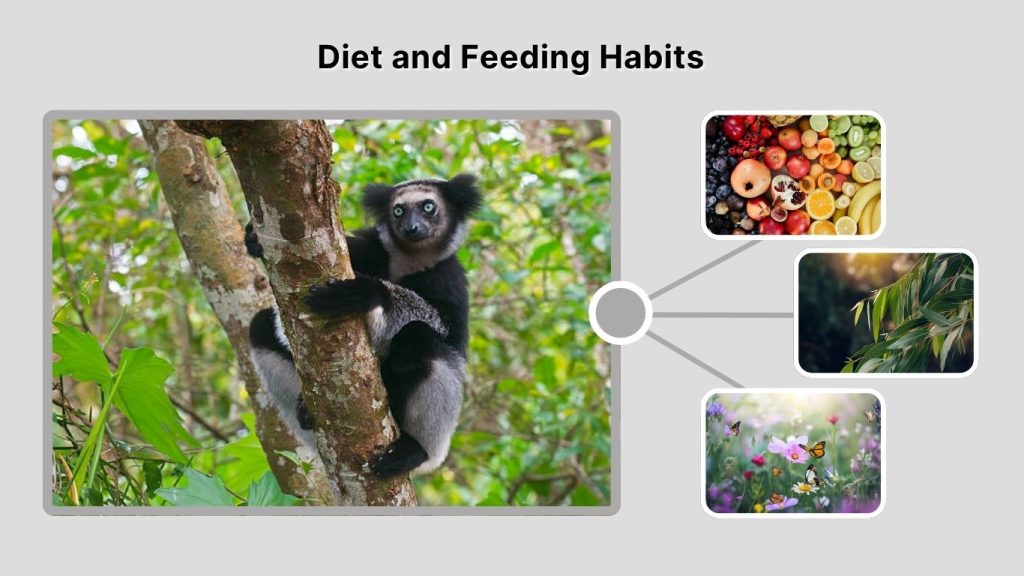 Diet and Feeding Habits